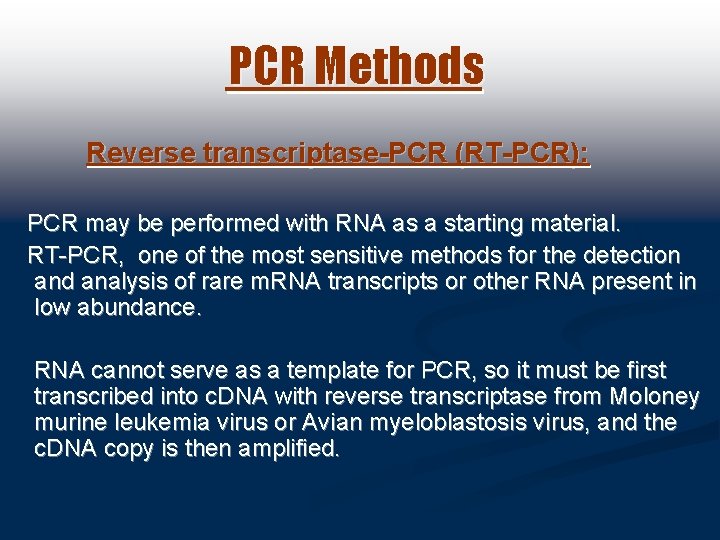 PCR Methods

Reverse transcriptase-PCR (RT-PCR):

PCR may be performed with RNA as a starting material.

RT-PCR, one of the most sensitive methods for the detection and analysis of rare mRNA transcripts or other RNA present in low abundance.

RNA cannot serve as a template for PCR, so it must be first transcribed into cDNA with reverse transcriptase from Moloney murine leukemia virus or Avian myeloblastosis virus, and the cDNA copy is then amplified.